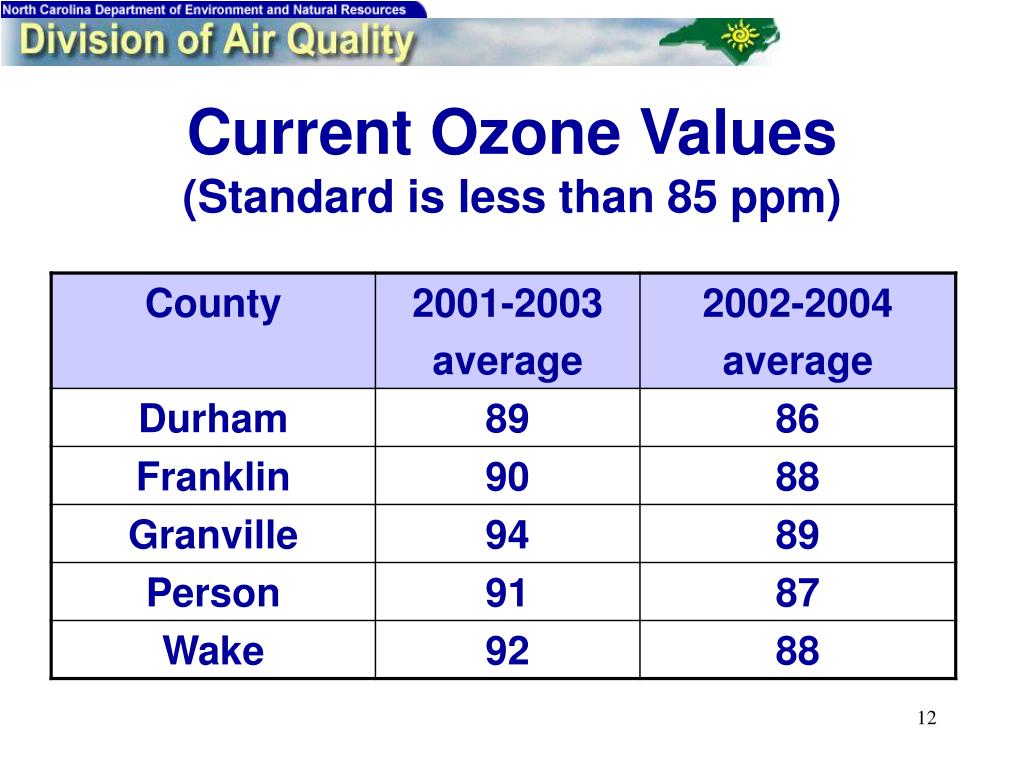 North Carolina Department of Environment and Natural Resources

Division of Air Quality

Current Ozone Values
(Standard is less than 85 ppm)

| County | 2001-2003 average | 2002-2004 average |
|---|---|---|
| Durham | 89 | 86 |
| Franklin | 90 | 88 |
| Granville | 94 | 89 |
| Person | 91 | 87 |
| Wake | 92 | 88 |

12